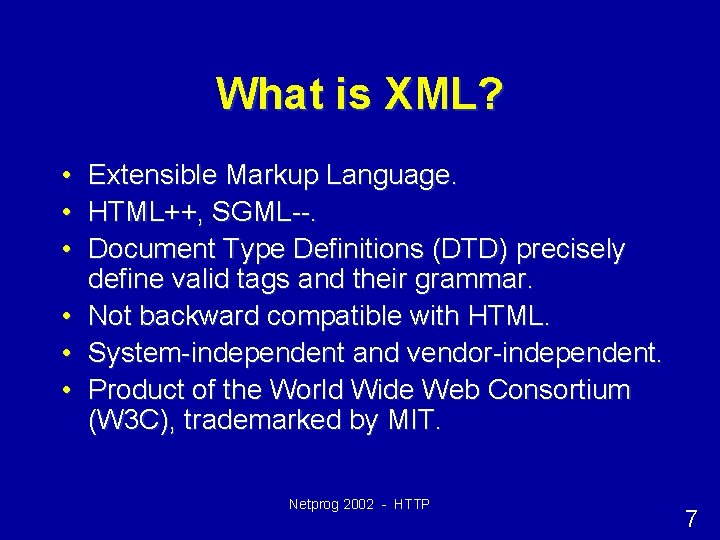 What is XML?

• Extensible Markup Language.
• HTML++, SGML--.
• Document Type Definitions (DTD) precisely define valid tags and their grammar.
• Not backward compatible with HTML.
• System-independent and vendor-independent.
• Product of the World Wide Web Consortium (W3C), trademarked by MIT.

Netprog 2002 - HTTP

7